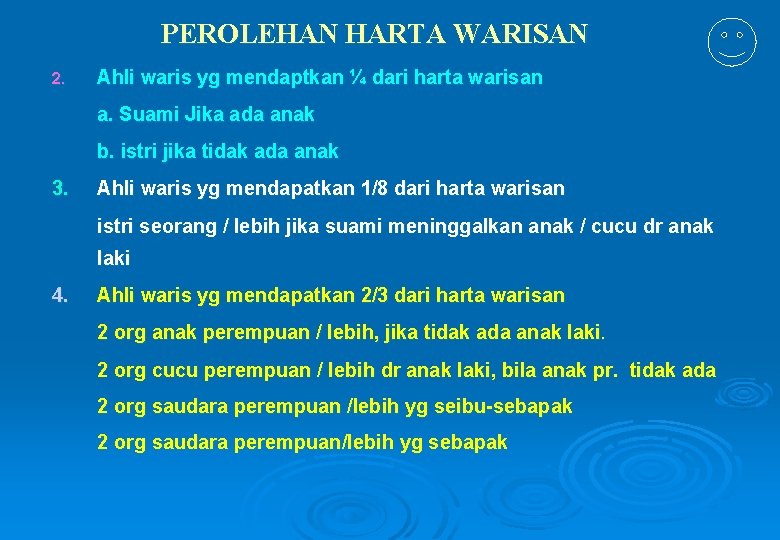 PEROLEHAN HARTA WARISAN

2. Ahli waris yg mendaptkan ¼ dari harta warisan

a. Suami Jika ada anak

b. istri jika tidak ada anak

3. Ahli waris yg mendapatkan 1/8 dari harta warisan

istri seorang / lebih jika suami meninggalkan anak / cucu dr anak laki

4. Ahli waris yg mendapatkan 2/3 dari harta warisan

2 org anak perempuan / lebih, jika tidak ada anak laki.

2 org cucu perempuan / lebih dr anak laki, bila anak pr. tidak ada

2 org saudara perempuan /lebih yg seibu-sebapak

2 org saudara perempuan/lebih yg sebapak